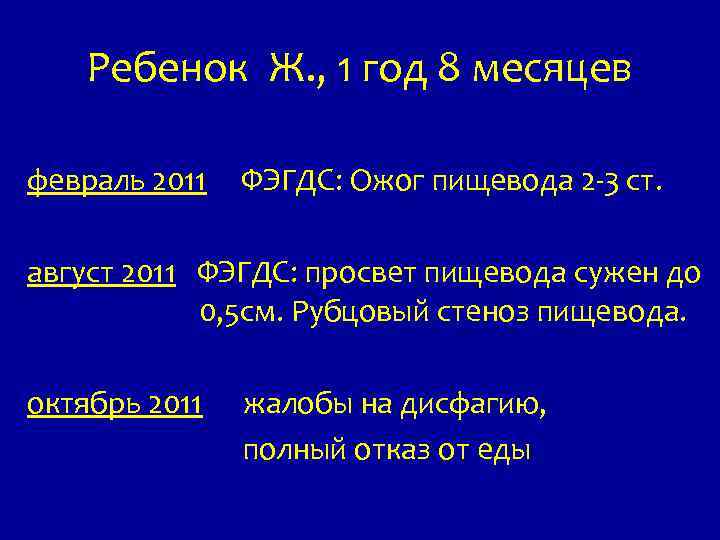 Ребенок Ж., 1 год 8 месяцев

февраль 2011 ФЭГДС: Ожог пищевода 2-3 ст.

август 2011 ФЭГДС: просвет пищевода сужен до 0,5см. Рубцовый стеноз пищевода.

октябрь 2011 жалобы на дисфагию,
полный отказ от еды